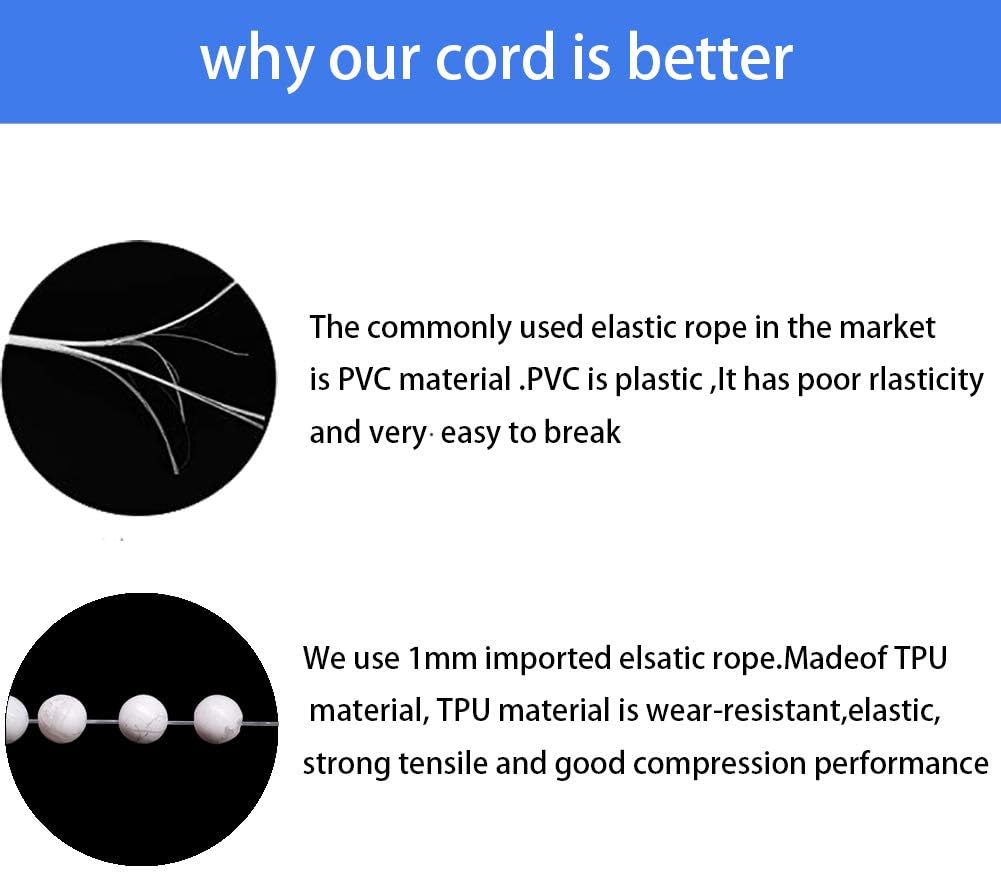 why our cord is better

The commonly used elastic rope in the market is PVC material .PVC is plastic ,It has poor rlasticity and very· easy to break

We use 1mm imported elsatic rope.Madeof TPU material, TPU material is wear-resistant,elastic, strong tensile and good compression performance